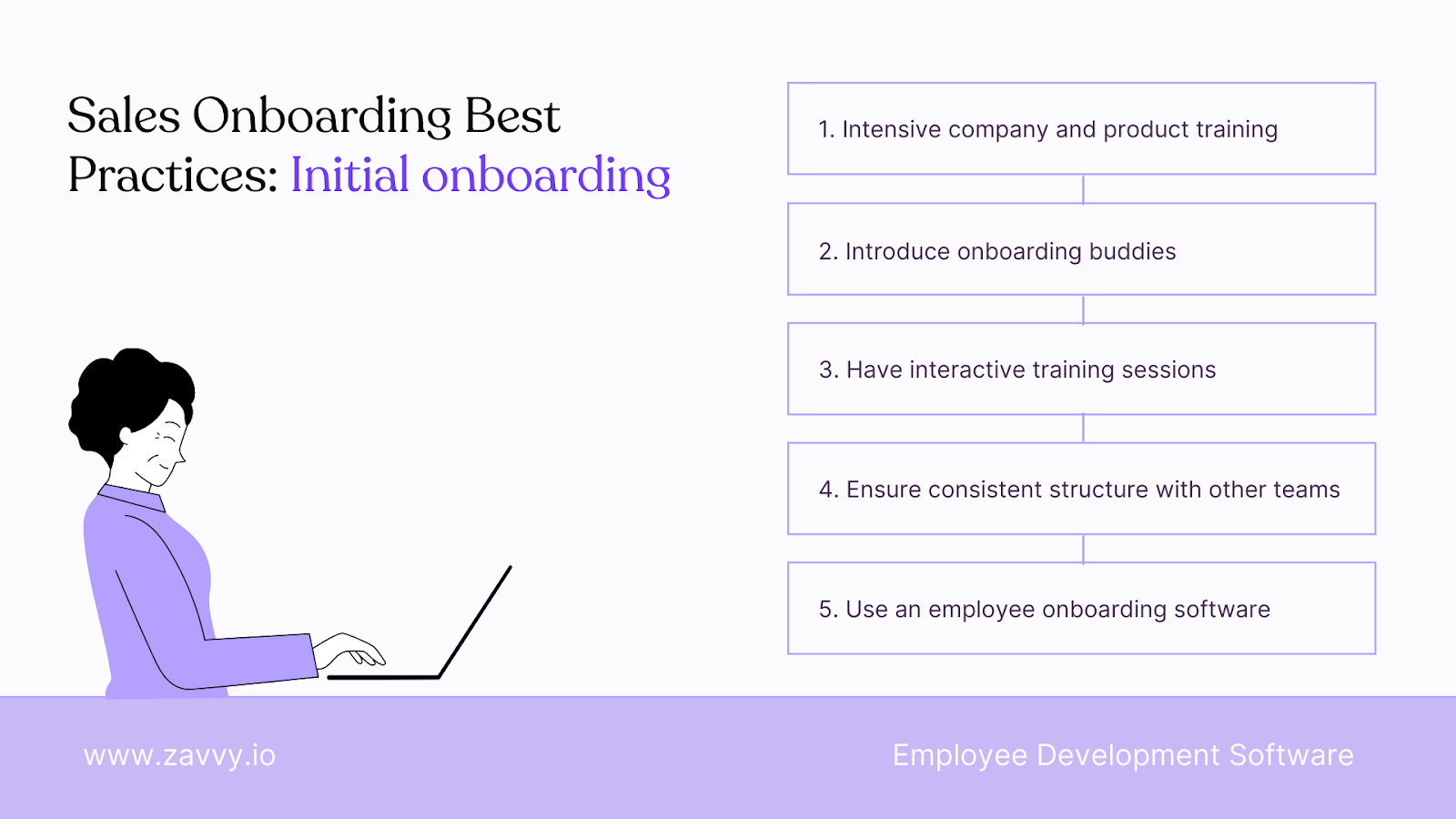 Sales Onboarding Best Practices: Initial onboarding

1. Intensive company and product training

2. Introduce onboarding buddies

3. Have interactive training sessions

4. Ensure consistent structure with other teams

5. Use an employee onboarding software

www.zavvy.io

Employee Development Software